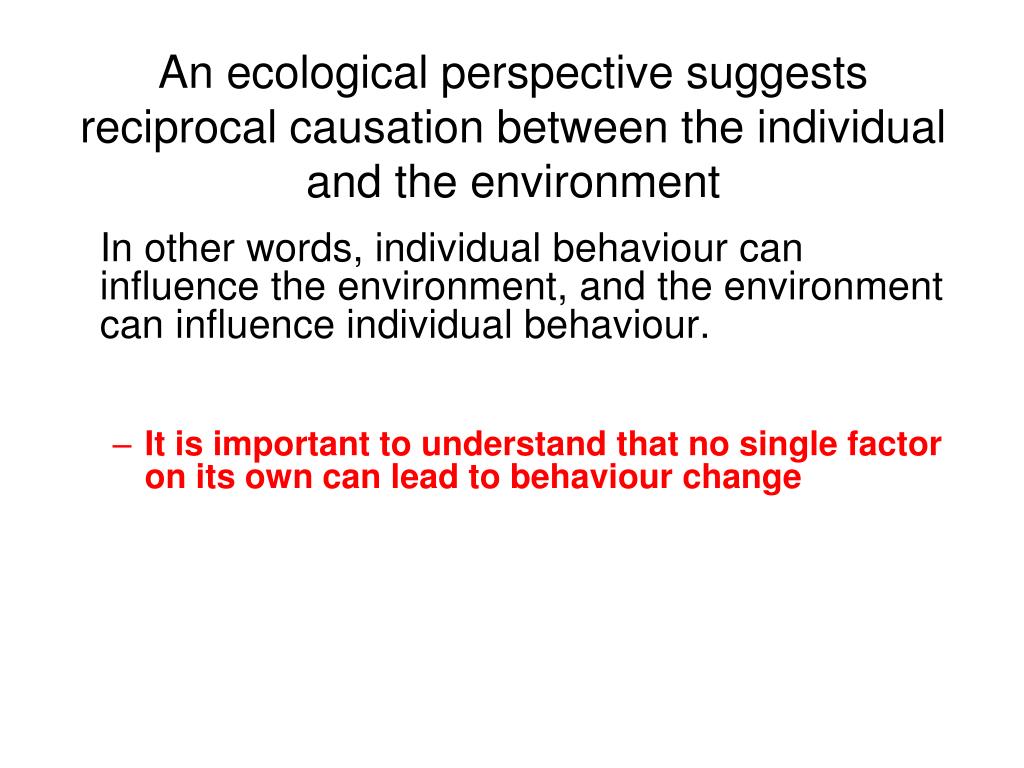 An ecological perspective suggests reciprocal causation between the individual and the environment

In other words, individual behaviour can influence the environment, and the environment can influence individual behaviour.

– It is important to understand that no single factor on its own can lead to behaviour change